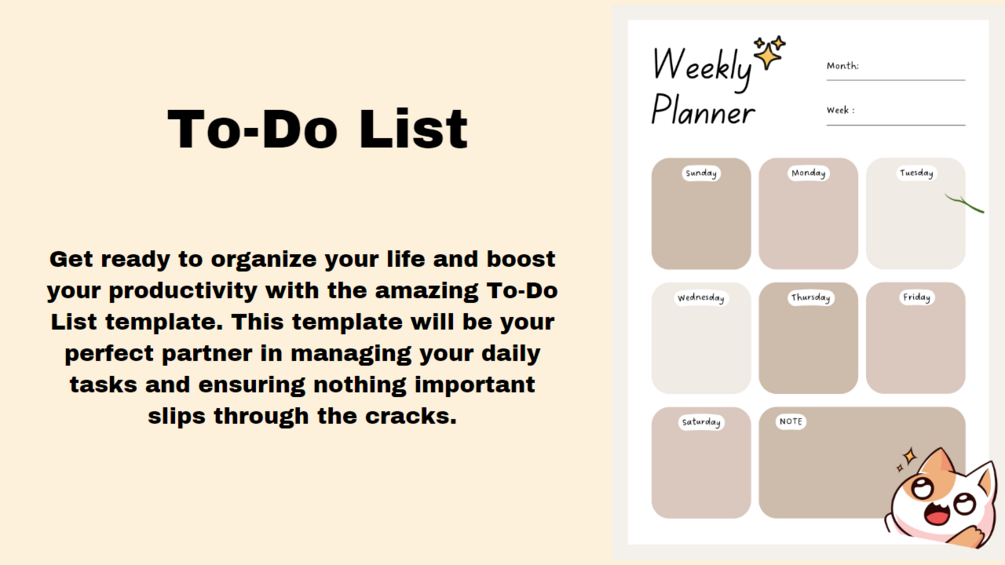 To-Do List

Get ready to organize your life and boost your productivity with the amazing To-Do List template. This template will be your perfect partner in managing your daily tasks and ensuring nothing important slips through the cracks.

Weekly Planner

Month:

Week :

Sunday

Monday

Tuesday

Wednesday

Thursday

Friday

Saturday

NOTE